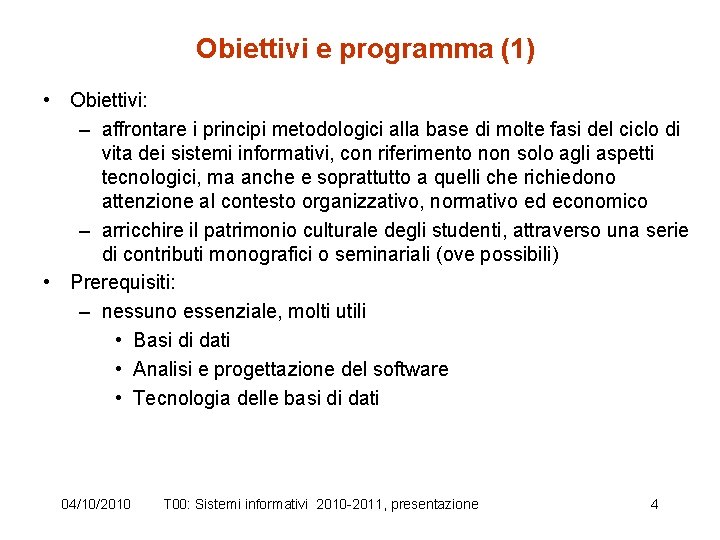 Obiettivi e programma (1)

• Obiettivi:
– affrontare i principi metodologici alla base di molte fasi del ciclo di vita dei sistemi informativi, con riferimento non solo agli aspetti tecnologici, ma anche e soprattutto a quelli che richiedono attenzione al contesto organizzativo, normativo ed economico
– arricchire il patrimonio culturale degli studenti, attraverso una serie di contributi monografici o seminariali (ove possibili)
• Prerequisiti:
– nessuno essenziale, molti utili
• Basi di dati
• Analisi e progettazione del software
• Tecnologia delle basi di dati

04/10/2010 T00: Sistemi informativi 2010-2011, presentazione 4